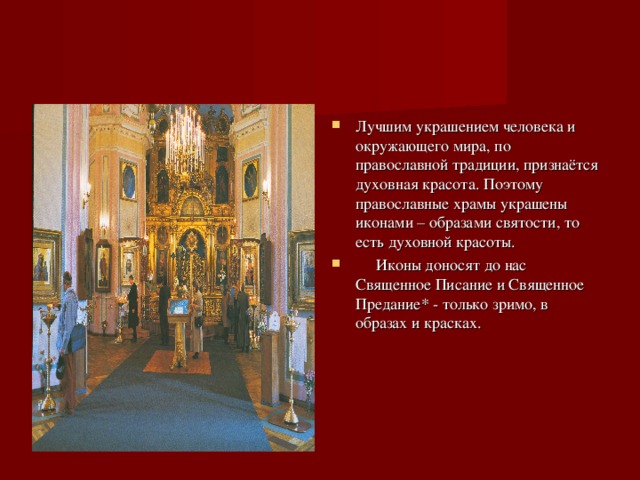 Лучшим украшением человека и окружающего мира, по православной традиции, признаётся духовная красота. Поэтому православные храмы украшены иконами – образами святости, то есть духовной красоты.

Иконы доносят до нас Священное Писание и Священное Предание* - только зримо, в образах и красках.